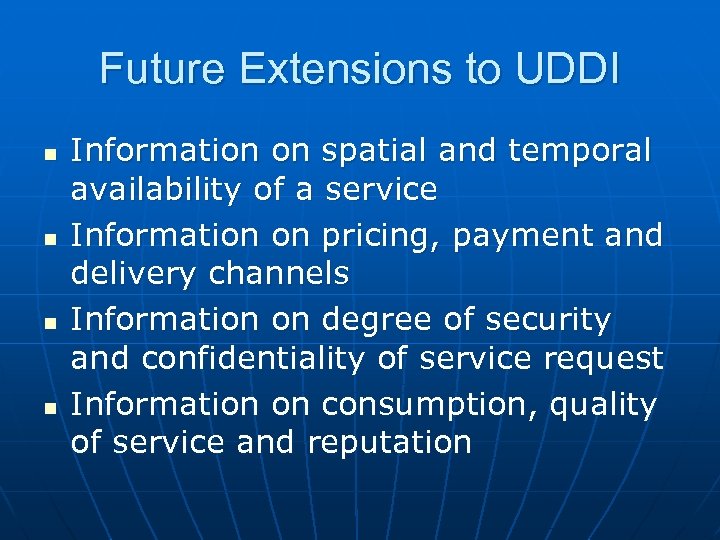 Future Extensions to UDDI

- Information on spatial and temporal availability of a service
- Information on pricing, payment and delivery channels
- Information on degree of security and confidentiality of service request
- Information on consumption, quality of service and reputation